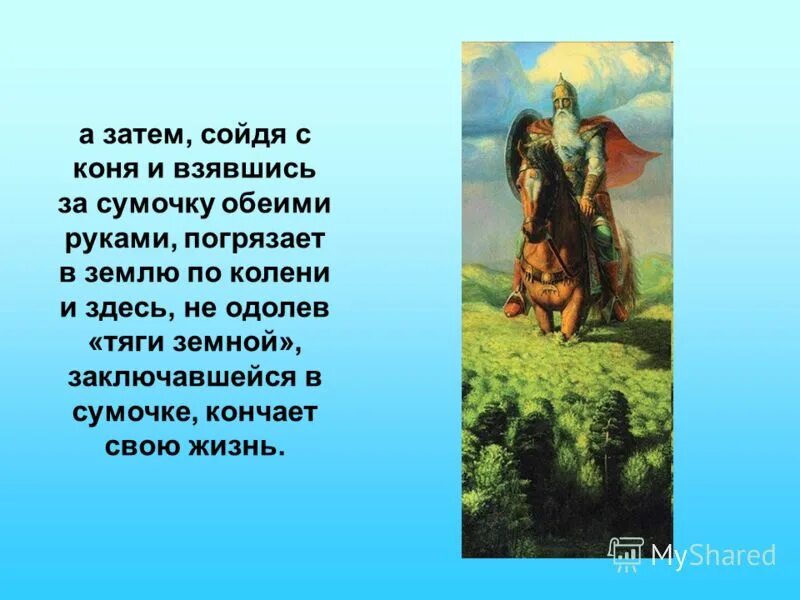 а затем, сойдя с коня и взявшись за сумочку обеими руками, погрязает в землю по колени и здесь, не одолев «тяги земной», заключавшейся в сумочке, кончает свою жизнь.

MyShared